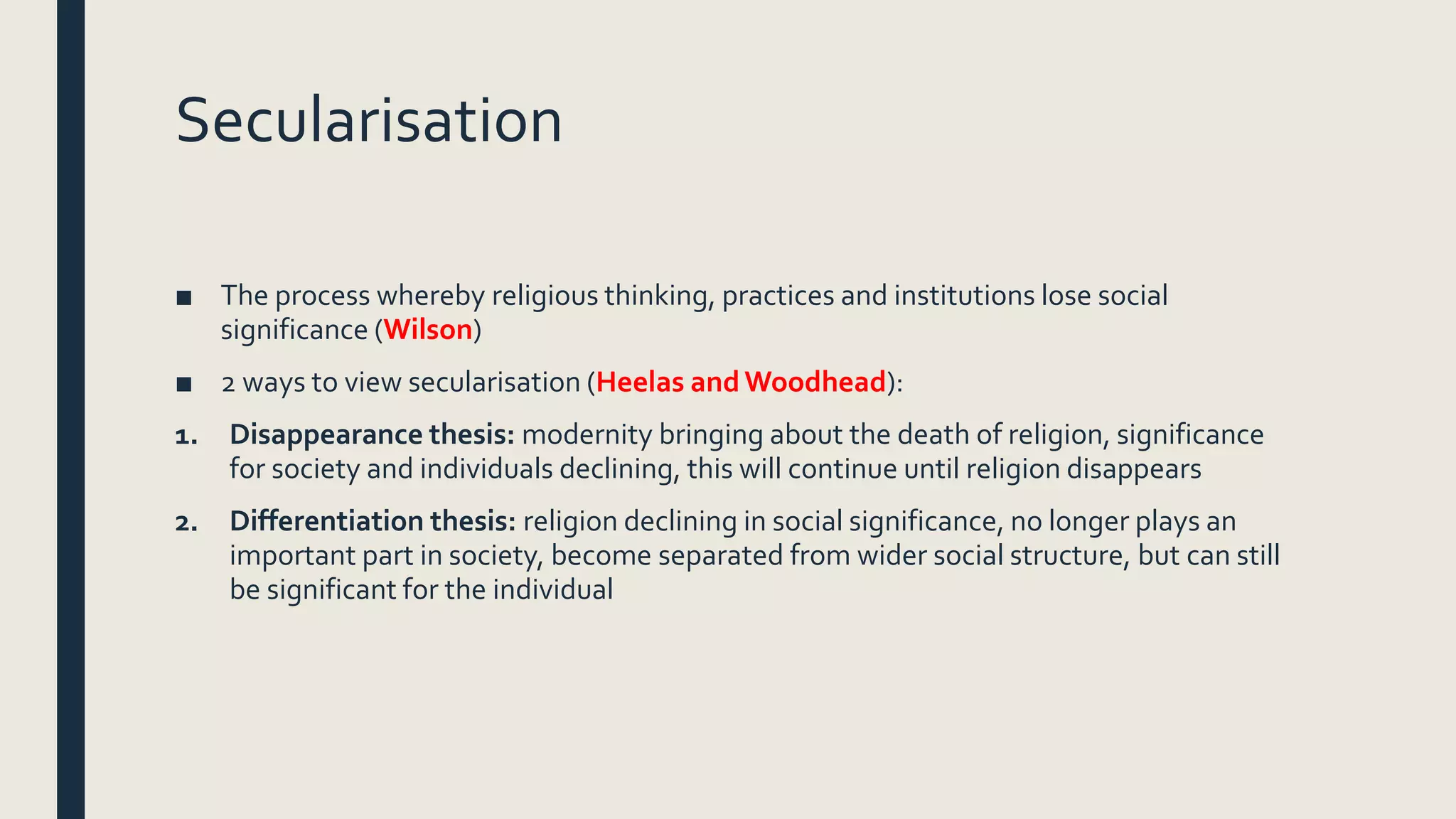 Secularisation

■ The process whereby religious thinking, practices and institutions lose social significance (Wilson)

■ 2 ways to view secularisation (Heelas and Woodhead):

1. Disappearance thesis: modernity bringing about the death of religion, significance for society and individuals declining, this will continue until religion disappears

2. Differentiation thesis: religion declining in social significance, no longer plays an important part in society, become separated from wider social structure, but can still be significant for the individual